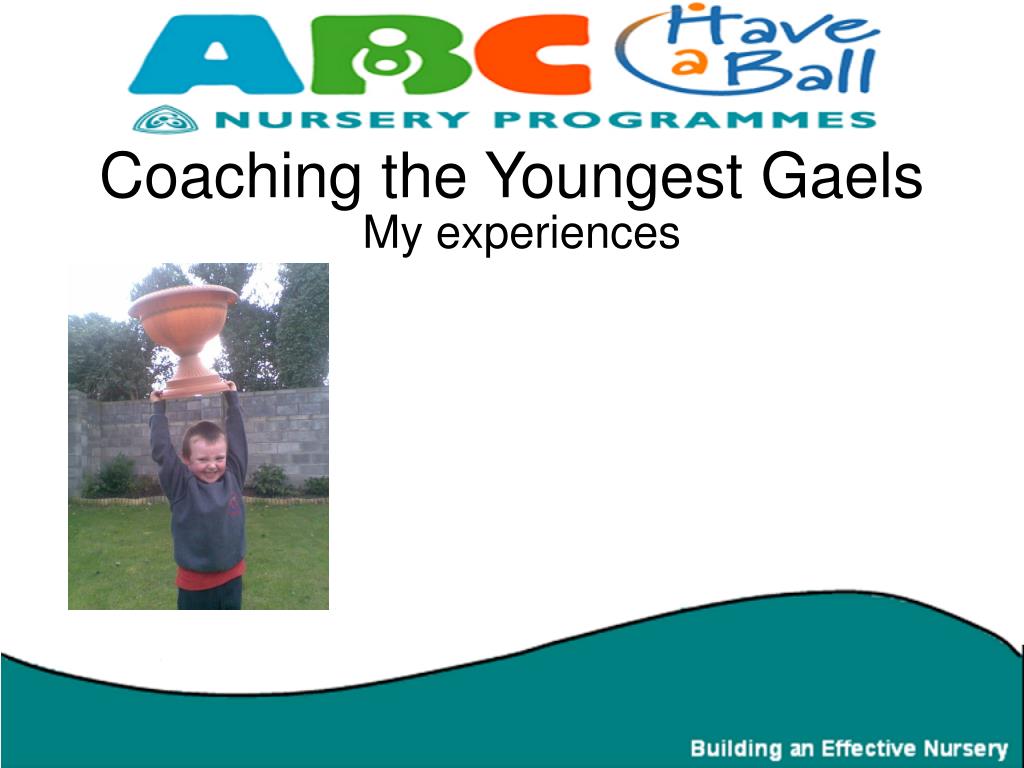 ABC Have a Ball
NURSERY PROGRAMMES

Coaching the Youngest Gaels
My experiences

Building an Effective Nursery